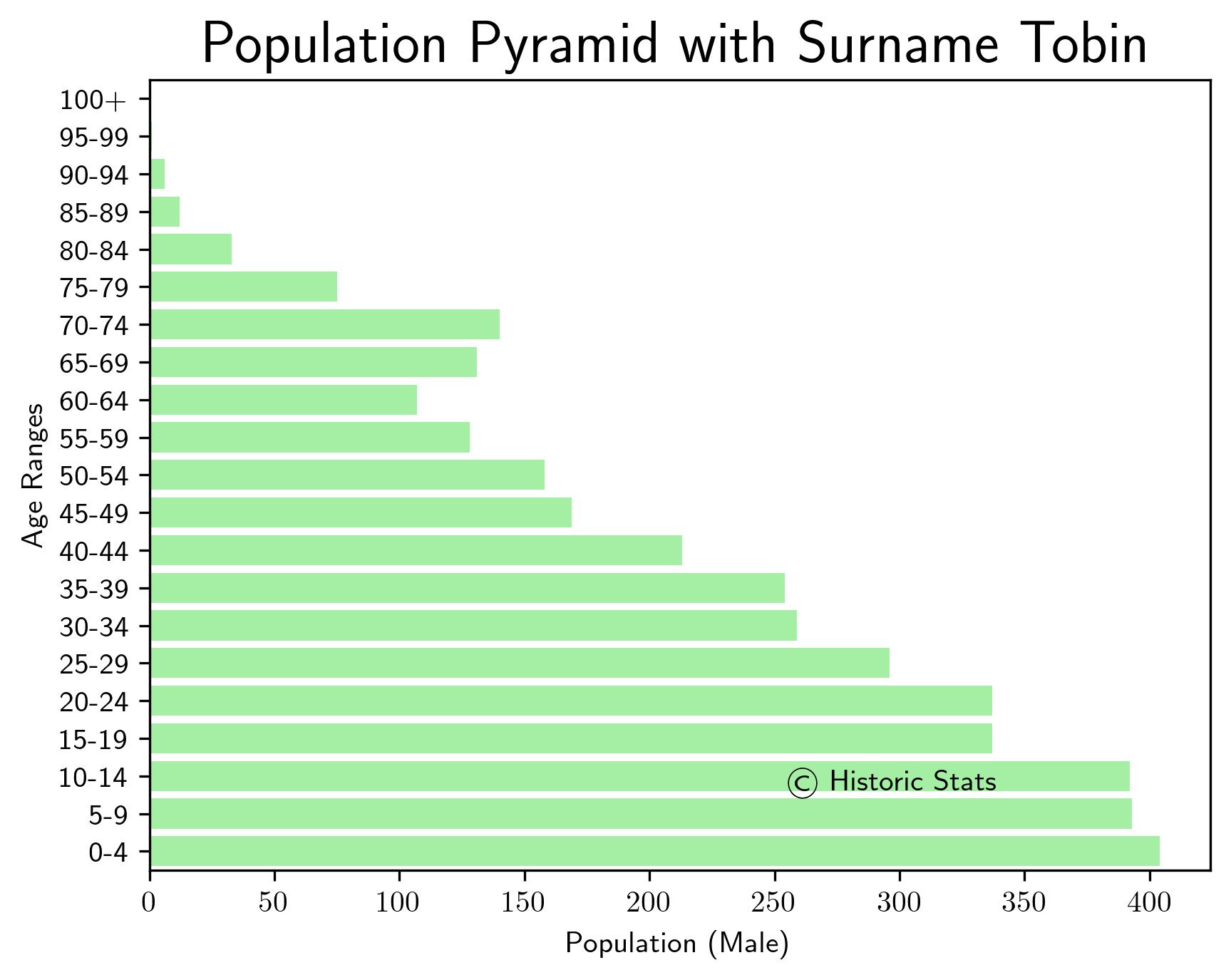 Population Pyramid with Surname Tobin

Age Ranges

100+
95-99
90-94
85-89
80-84
75-79
70-74
65-69
60-64
55-59
50-54
45-49
40-44
35-39
30-34
25-29
20-24
15-19
10-14
5-9
0-4

© Historic Stats

0 50 100 150 200 250 300 350 400

Population (Male)